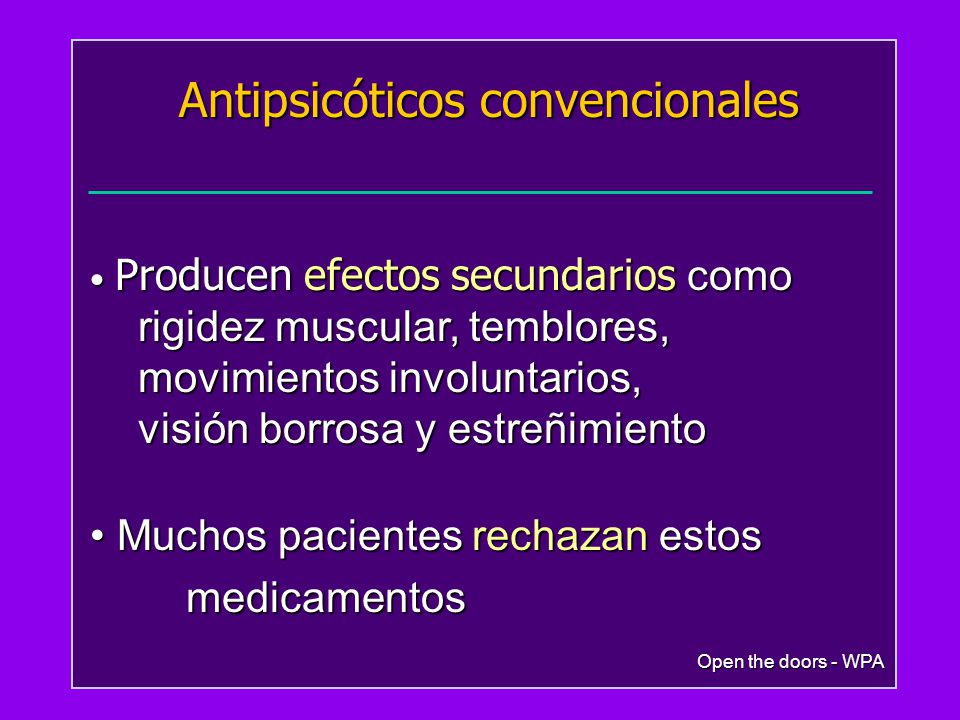 Antipsicóticos convencionales

• Producen efectos secundarios como rigidez muscular, temblores, movimientos involuntarios, visión borrosa y estreñimiento

• Muchos pacientes rechazan estos medicamentos

Open the doors - WPA